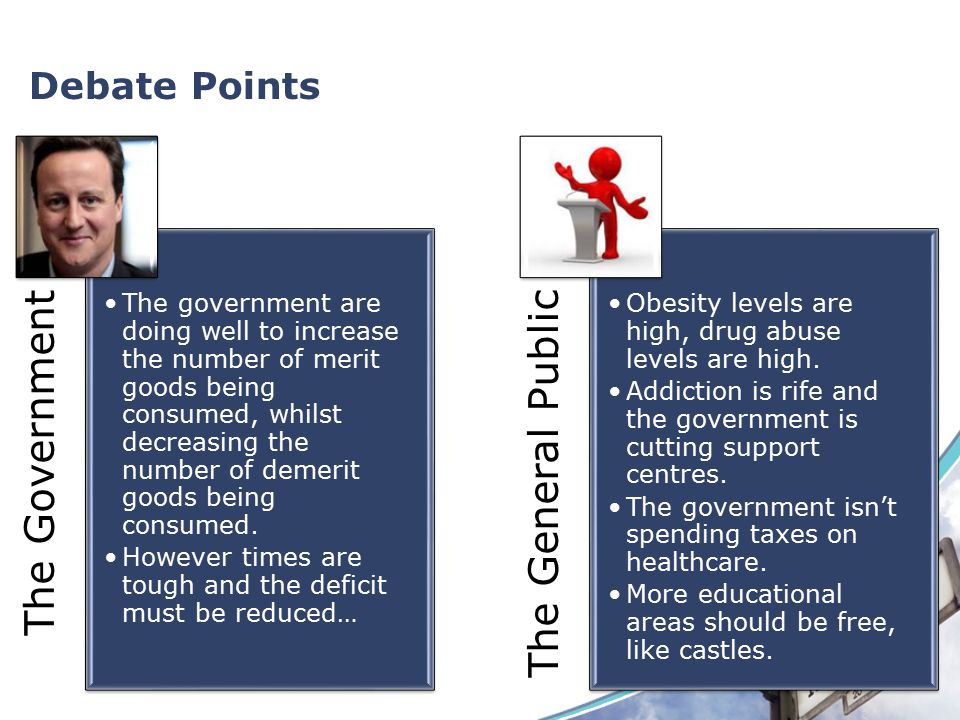 Debate Points

The Government

• The government are doing well to increase the number of merit goods being consumed, whilst decreasing the number of demerit goods being consumed.
• However times are tough and the deficit must be reduced…

The General Public

• Obesity levels are high, drug abuse levels are high.
• Addiction is rife and the government is cutting support centres.
• The government isn't spending taxes on healthcare.
• More educational areas should be free, like castles.